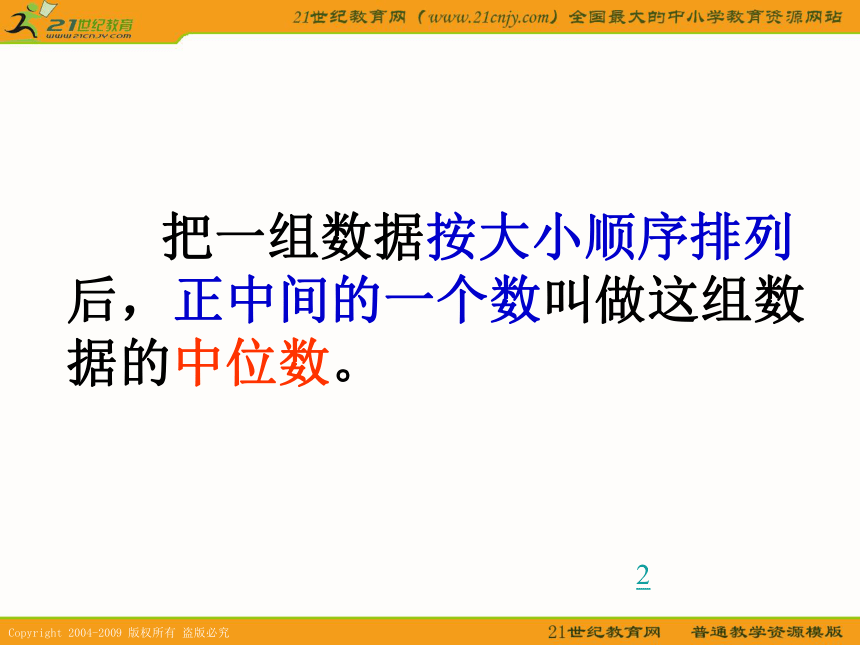 21世纪教育
www.21cnjy.com

21世纪教育网（www.21cnjy.com）全国最大的中小学教育资源网站

把一组数据按大小顺序排列后，正中间的一个数叫做这组数据的中位数。

2

Copyright 2004-2009 版权所有 盗版必究

21世纪教育网 普通教学资源模版